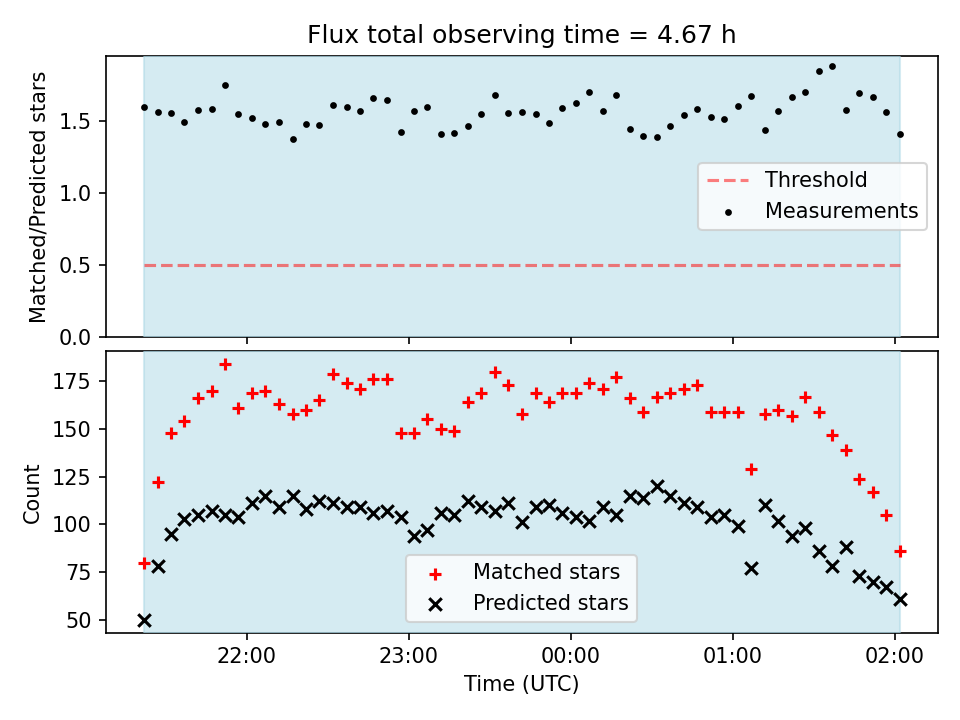 Flux total observing time = 4.67 h

Matched/Predicted stars

1.5
1.0
0.5
0.0

Threshold
Measurements

Count

175
150
125
100
75
50

Matched stars
Predicted stars

22:00
23:00
00:00
01:00
02:00

Time (UTC)